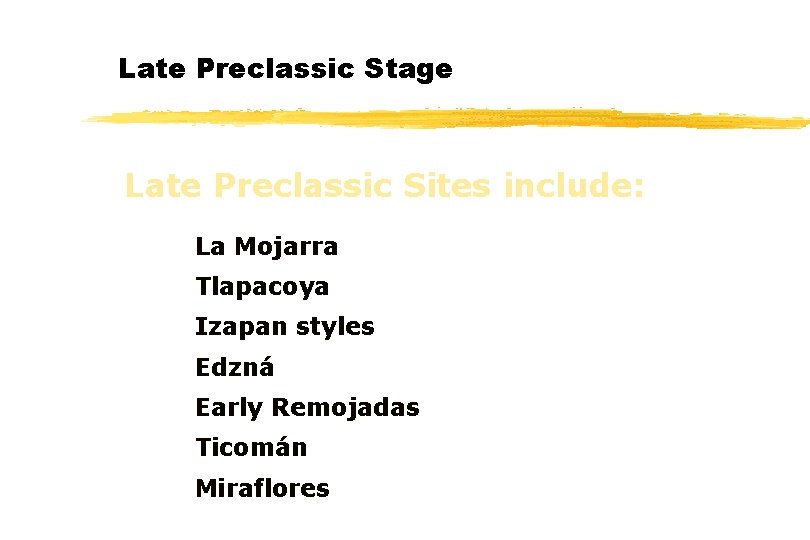 Late Preclassic Stage

Late Preclassic Sites include:

La Mojarra
Tlapacoya
Izapan styles
Edzná
Early Remojadas
Ticomán
Miraflores